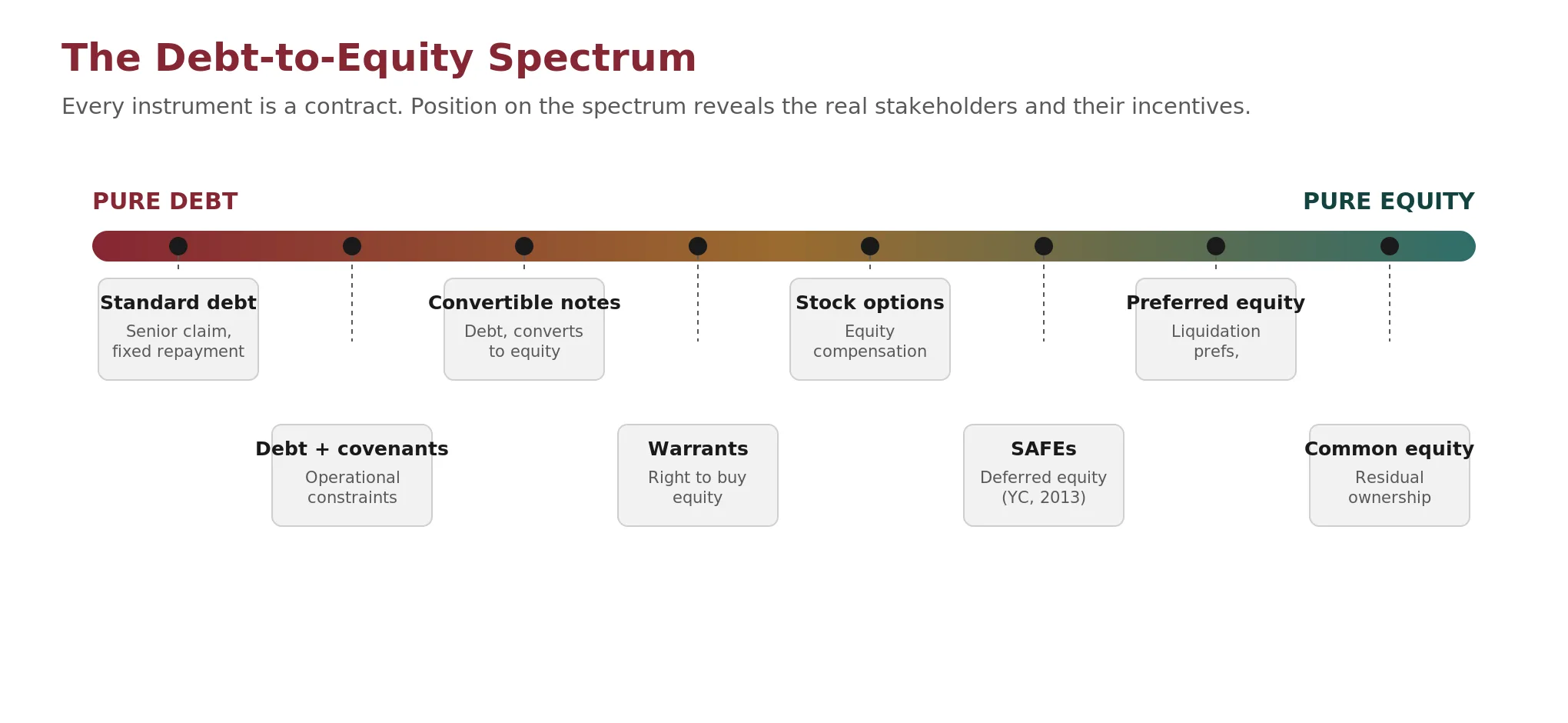 The Debt-to-Equity Spectrum

Every instrument is a contract. Position on the spectrum reveals the real stakeholders and their incentives.

PURE DEBT

PURE EQUITY

Standard debt
Senior claim, fixed repayment

Debt + covenants
Operational constraints

Convertible notes
Debt, converts to equity

Warrants
Right to buy equity

Stock options
Equity compensation

SAFEs
Deferred equity (YC, 2013)

Preferred equity
Liquidation prefs,

Common equity
Residual ownership